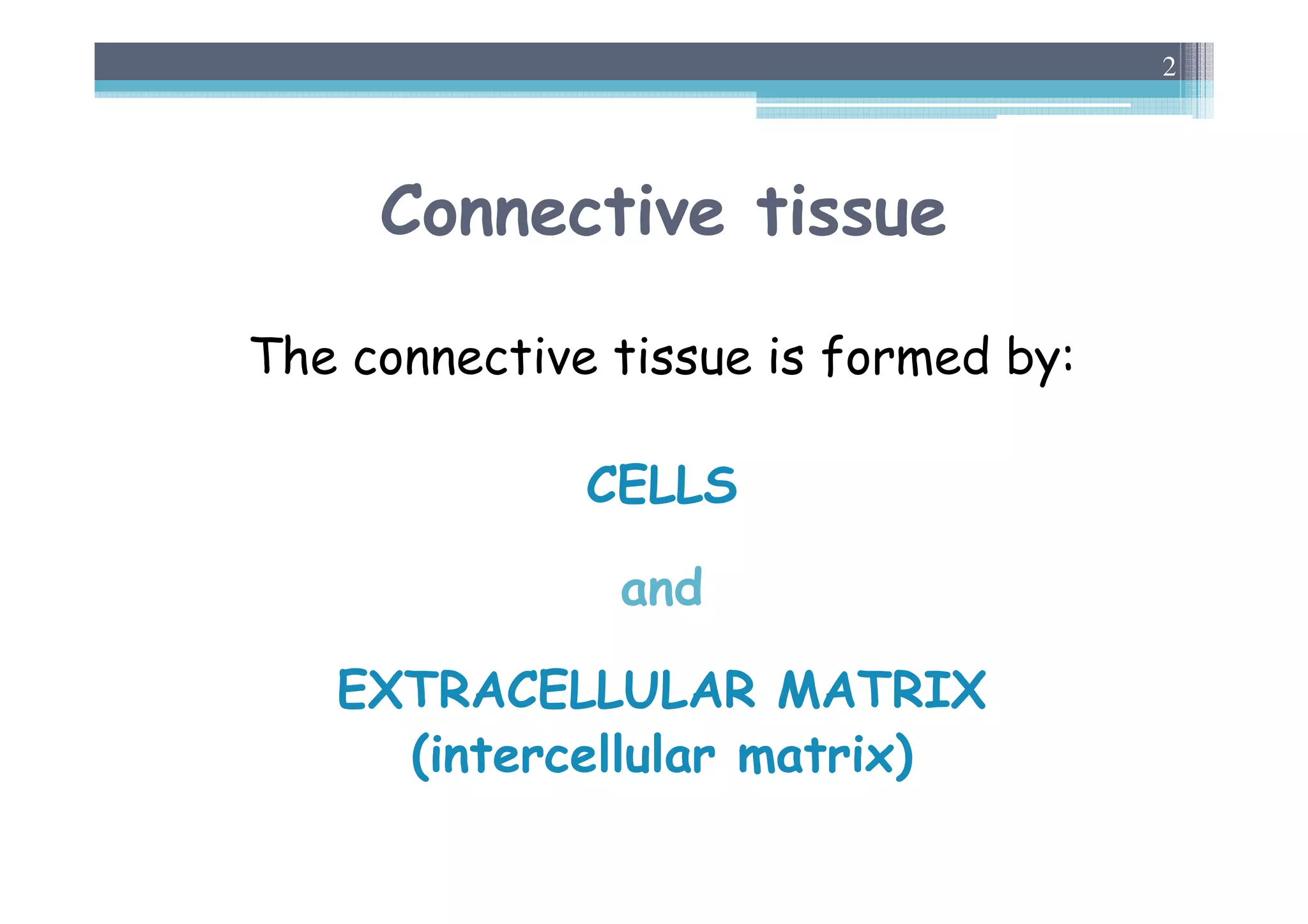 2

Connective tissue

The connective tissue is formed by:

CELLS

and

EXTRACELLULAR MATRIX
(intercellular matrix)